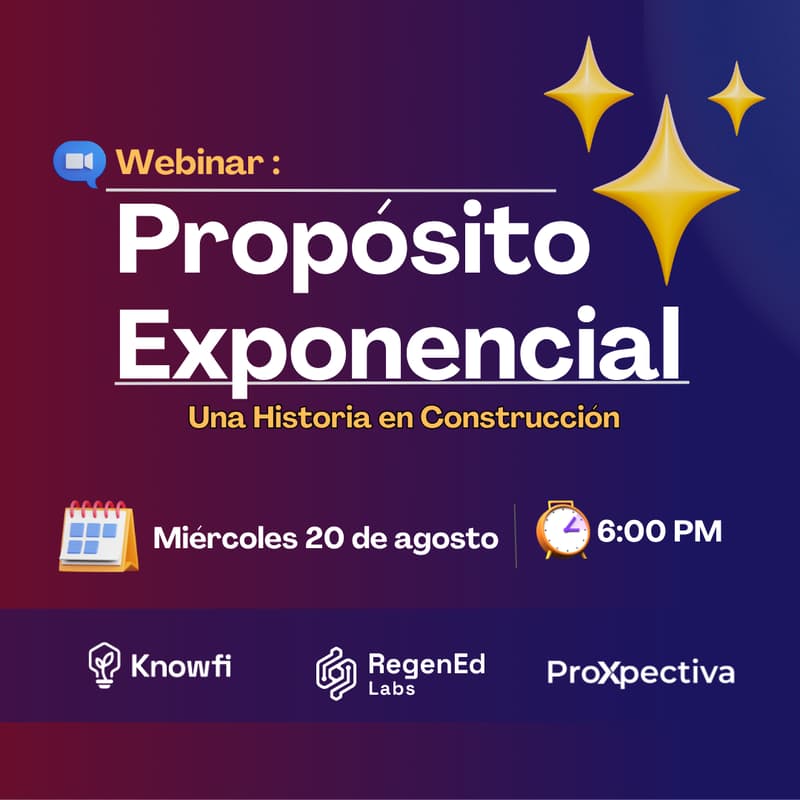 Webinar :

Propósito Exponencial

Una Historia en Construcción

Miércoles 20 de agosto

6:00 PM

Knowfi

RegenEd Labs

ProXpectiva